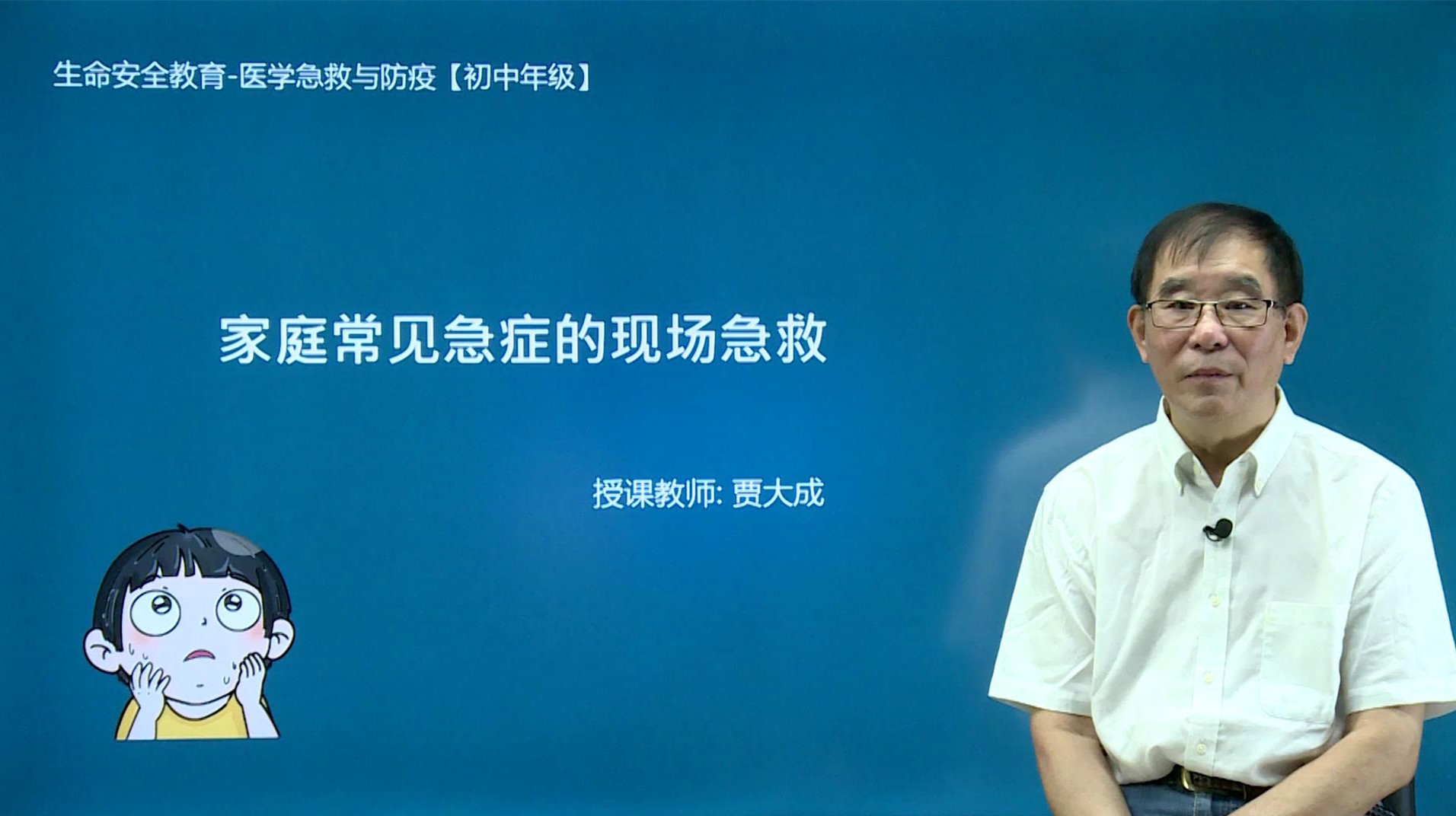 生命安全教育-医学急救与防疫【初中年级】

家庭常见急症的现场急救

授课教师: 贾大成